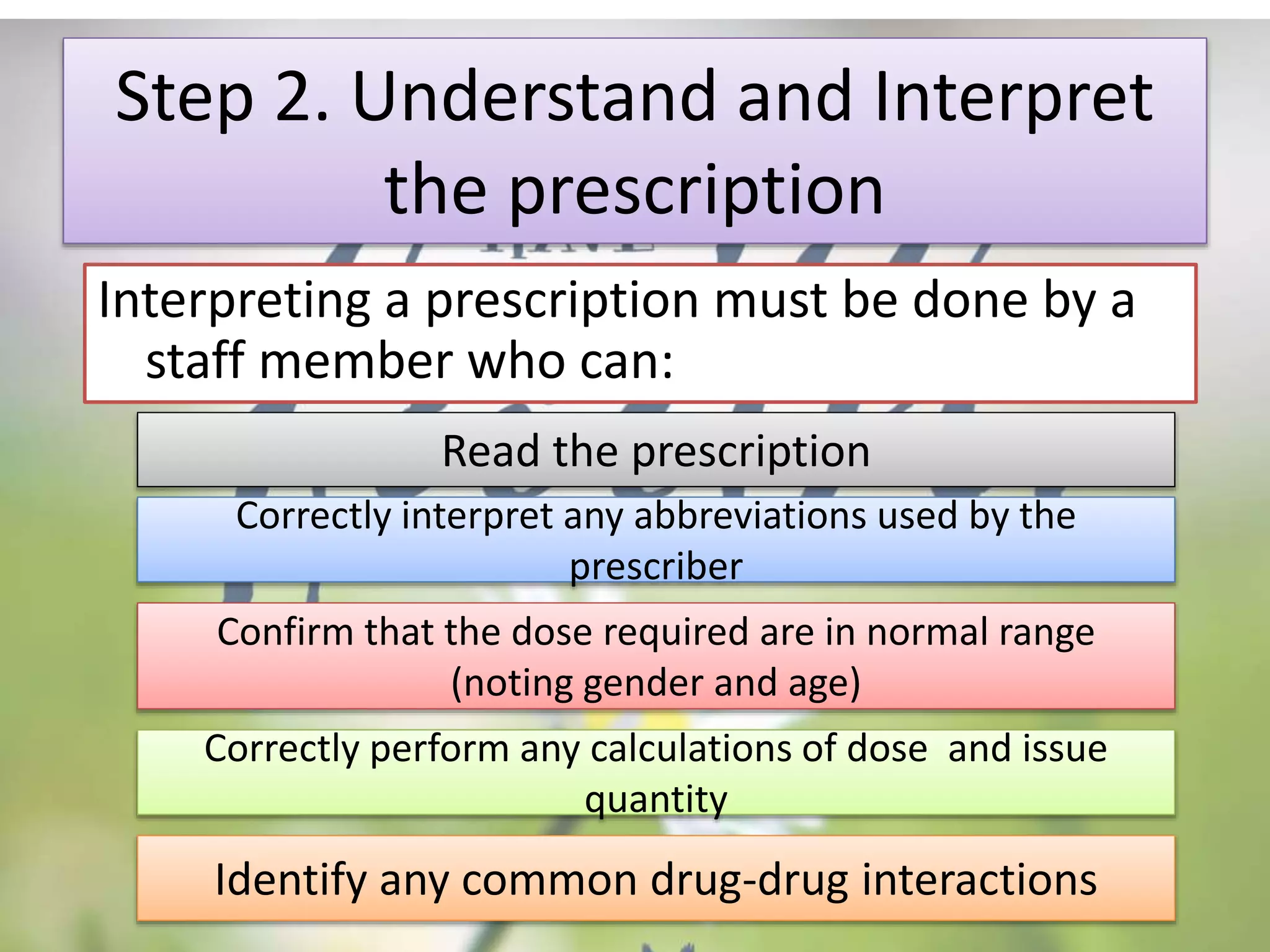 Step 2. Understand and Interpret the prescription

Interpreting a prescription must be done by a staff member who can:

Read the prescription

Correctly interpret any abbreviations used by the prescriber

Confirm that the dose required are in normal range (noting gender and age)

Correctly perform any calculations of dose and issue quantity

Identify any common drug-drug interactions